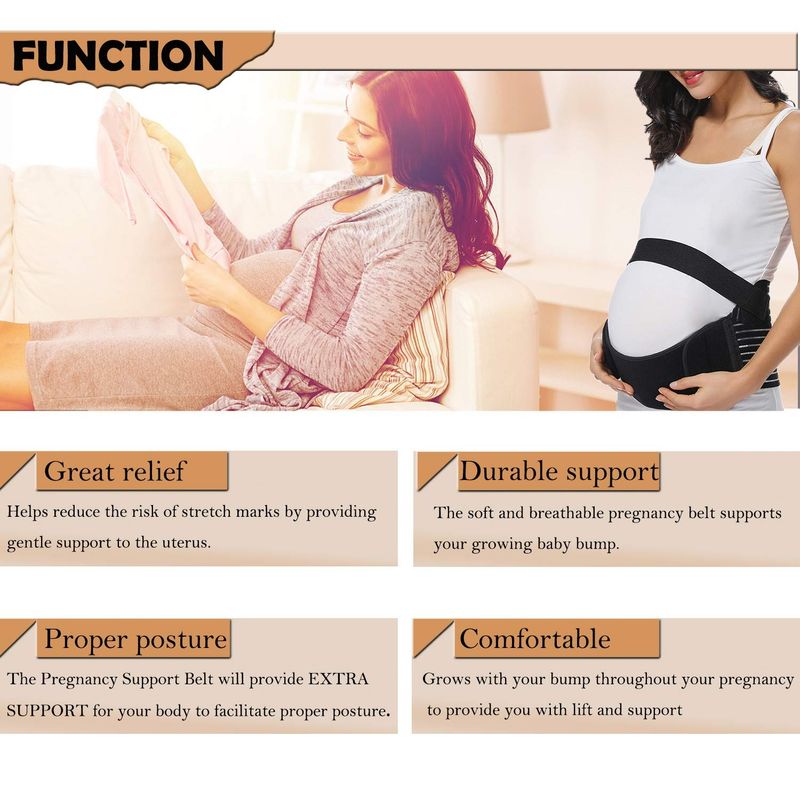 FUNCTION

Great relief

Helps reduce the risk of stretch marks by providing gentle support to the uterus.

Durable support

The soft and breathable pregnancy belt supports your growing baby bump.

Proper posture

The Pregnancy Support Belt will provide EXTRA SUPPORT for your body to facilitate proper posture.

Comfortable

Grows with your bump throughout your pregnancy to provide you with lift and support